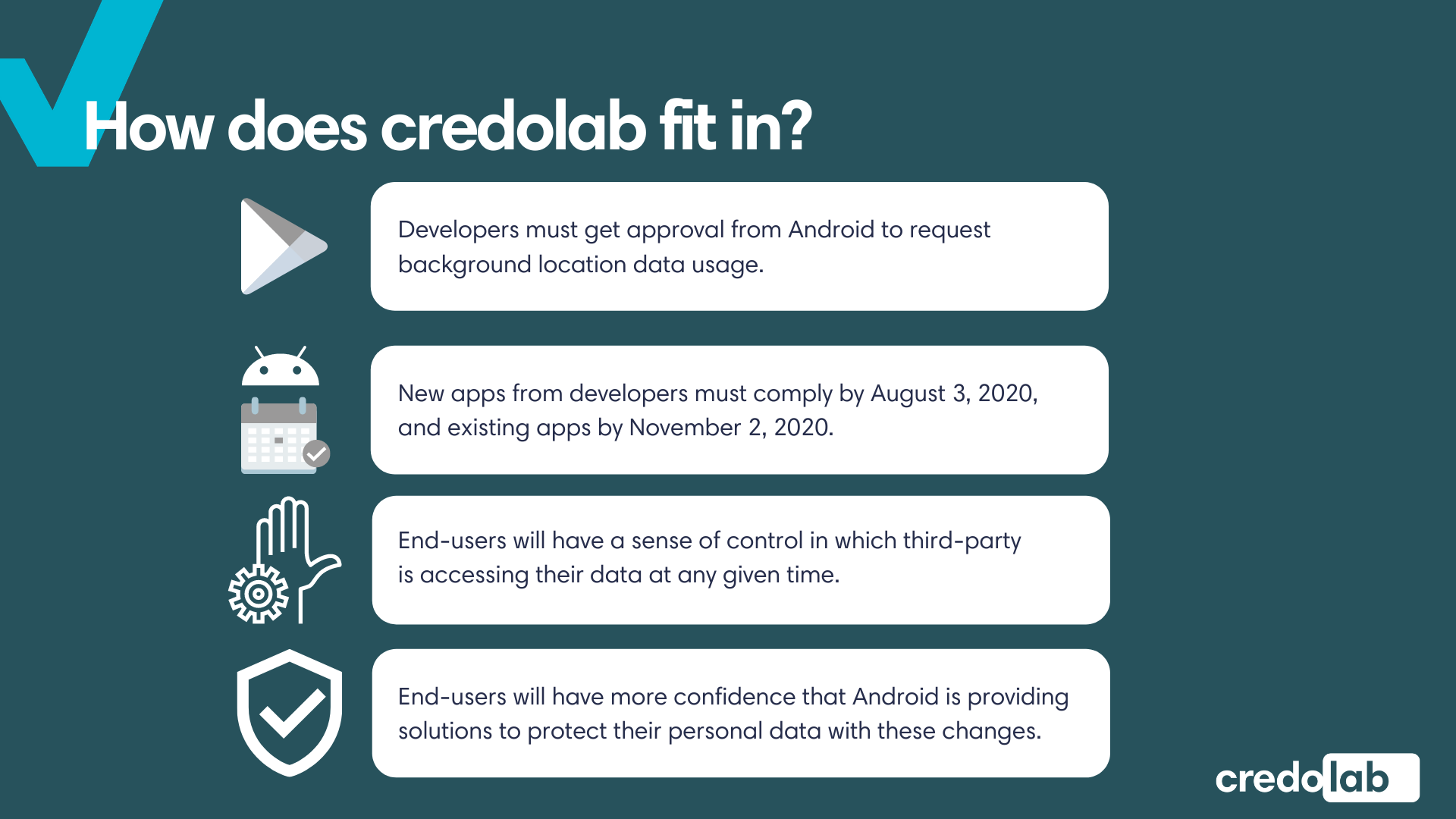 How does credolab fit in?

Developers must get approval from Android to request background location data usage.

New apps from developers must comply by August 3, 2020, and existing apps by November 2, 2020.

End-users will have a sense of control in which third-party is accessing their data at any given time.

End-users will have more confidence that Android is providing solutions to protect their personal data with these changes.

credolab